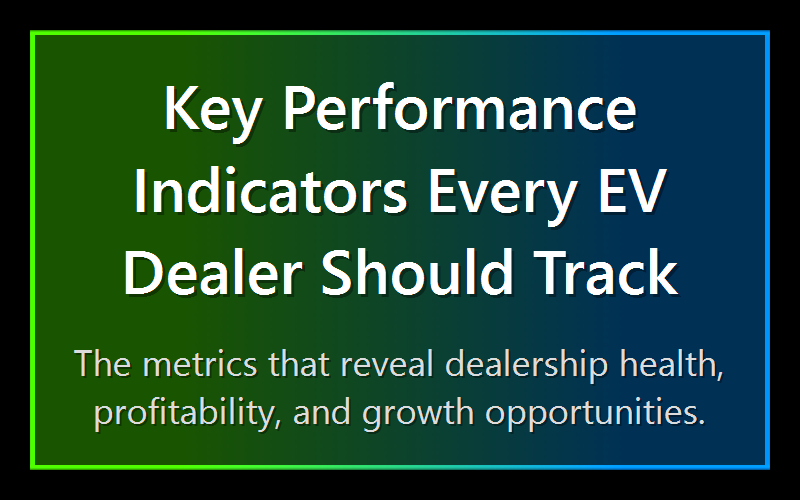 Key Performance Indicators Every EV Dealer Should Track

The metrics that reveal dealership health, profitability, and growth opportunities.